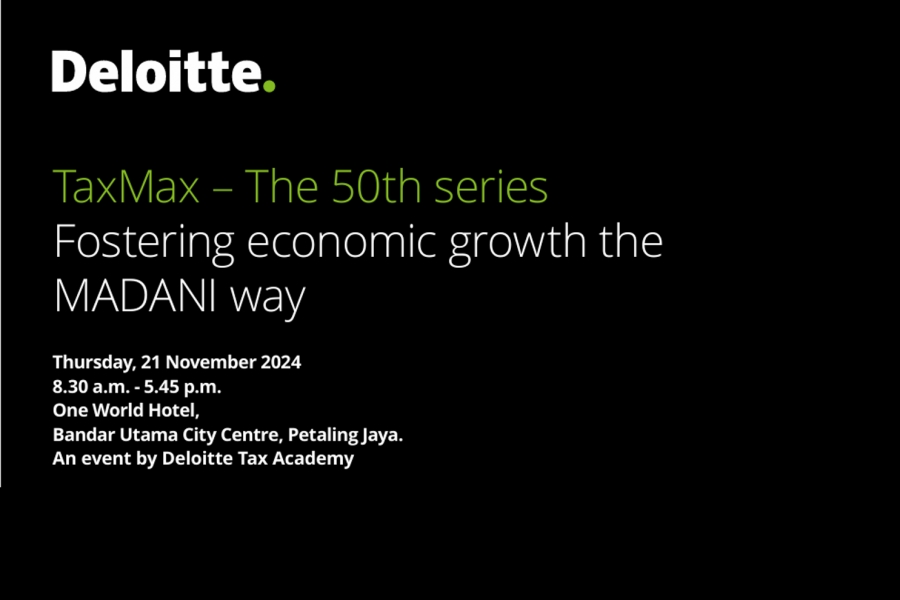 Deloitte.

TaxMax – The 50th series
Fostering economic growth the MADANI way

Thursday, 21 November 2024
8.30 a.m. - 5.45 p.m.
One World Hotel,
Bandar Utama City Centre, Petaling Jaya.
An event by Deloitte Tax Academy